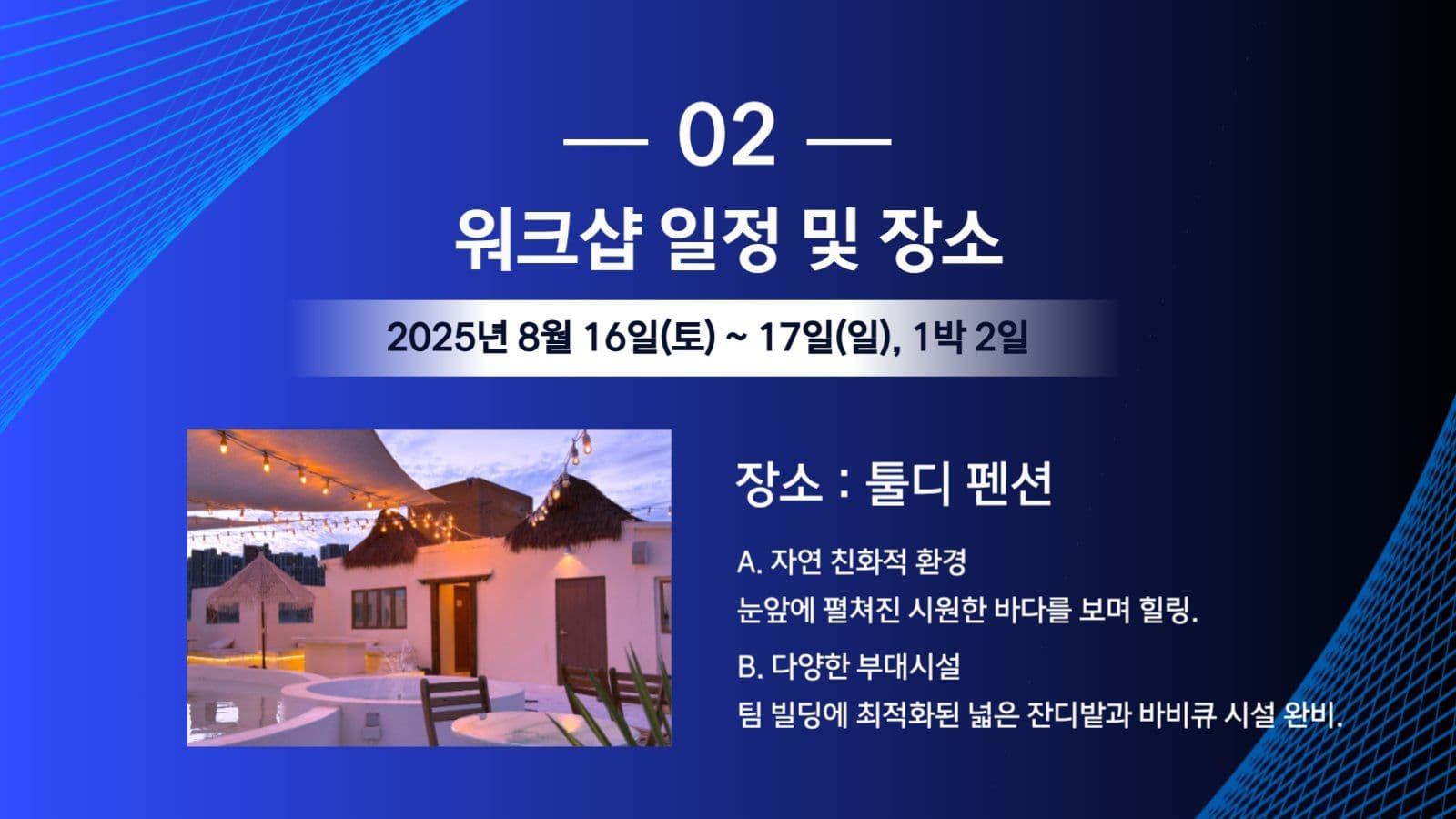 — 02 —

워크샵 일정 및 장소

2025년 8월 16일(토) ~ 17일(일), 1박 2일

장소 : 툴디 펜션

A. 자연 친화적 환경
눈앞에 펼쳐진 시원한 바다를 보며 힐링.

B. 다양한 부대시설
팀 빌딩에 최적화된 넓은 잔디밭과 바비큐 시설 완비.